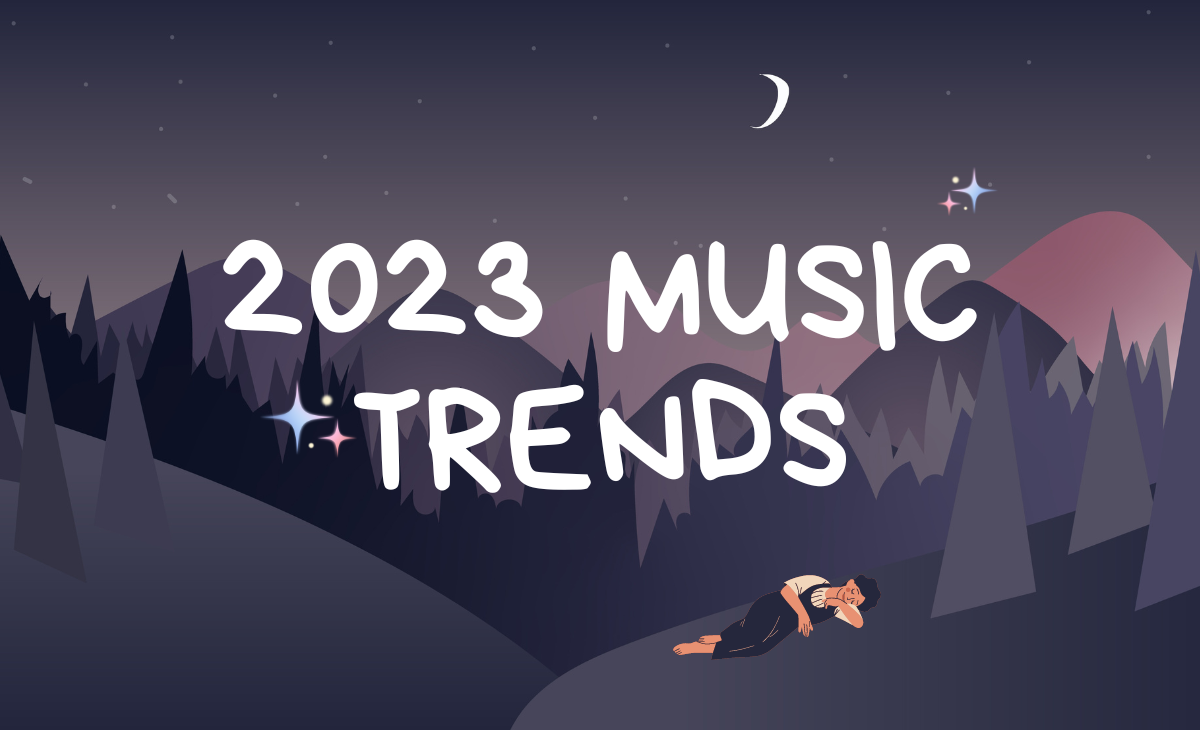 2023 MUSIC TRENDS